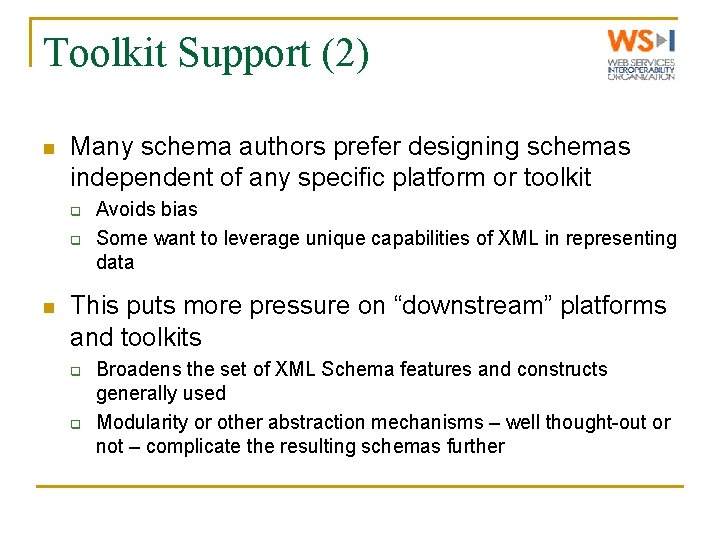 Toolkit Support (2)

WS-I
WEB SERVICES
INTEROPERABILITY
ORGANIZATION

Many schema authors prefer designing schemas independent of any specific platform or toolkit

Avoids bias

Some want to leverage unique capabilities of XML in representing data

This puts more pressure on “downstream” platforms and toolkits

Broadens the set of XML Schema features and constructs generally used

Modularity or other abstraction mechanisms – well thought-out or not – complicate the resulting schemas further